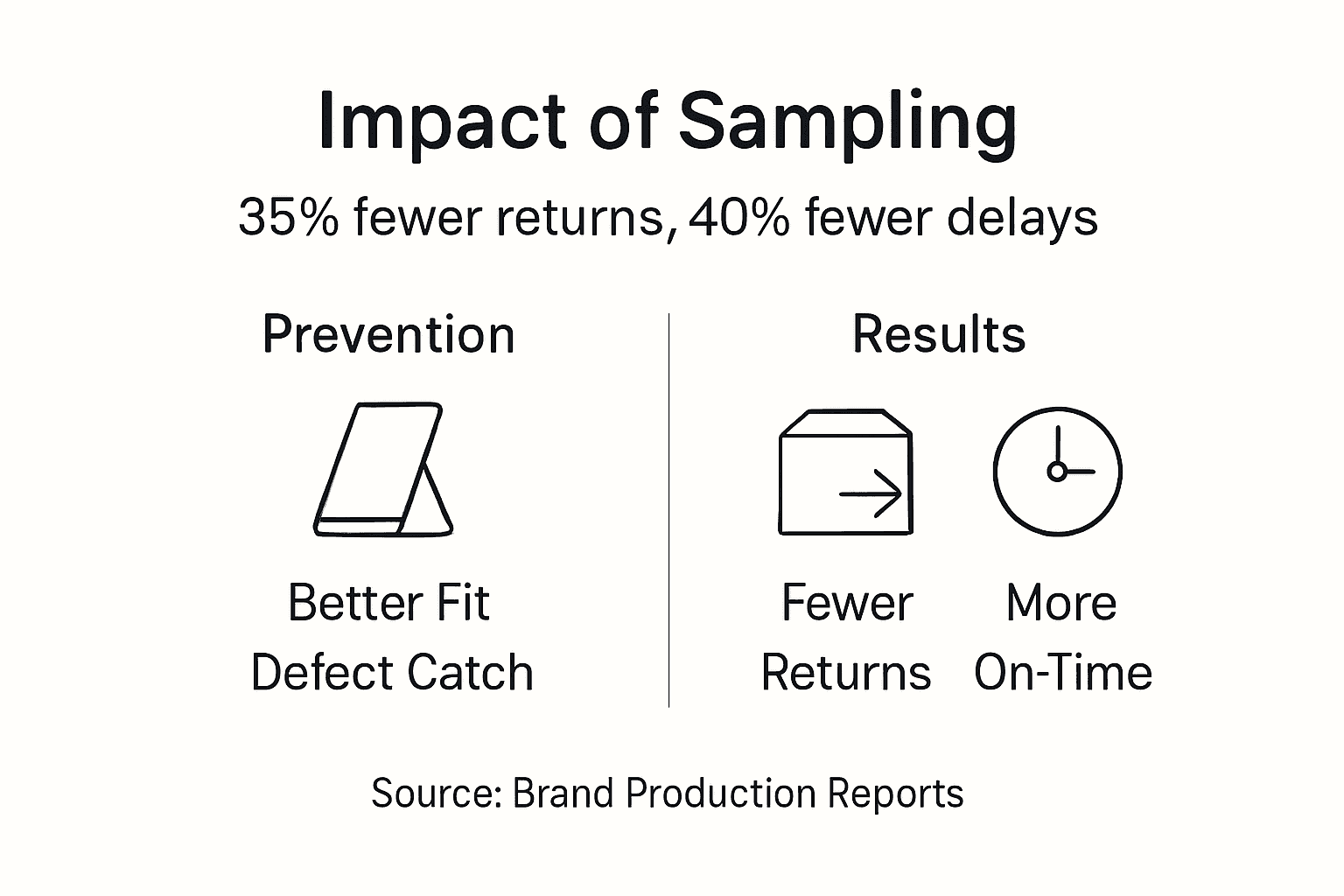 Impact of Sampling

35% fewer returns, 40% fewer delays

Prevention

Better Fit
Defect Catch

Results

Fewer
Returns

More
On-Time

Source: Brand Production Reports